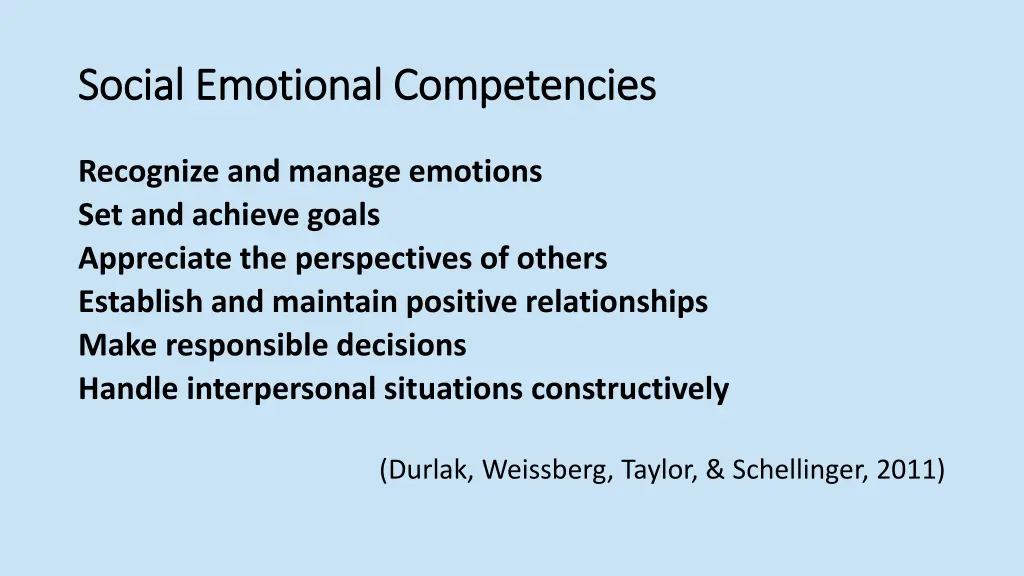 Social Emotional Competencies

Recognize and manage emotions
Set and achieve goals
Appreciate the perspectives of others
Establish and maintain positive relationships
Make responsible decisions
Handle interpersonal situations constructively

(Durlak, Weissberg, Taylor, & Schellinger, 2011)